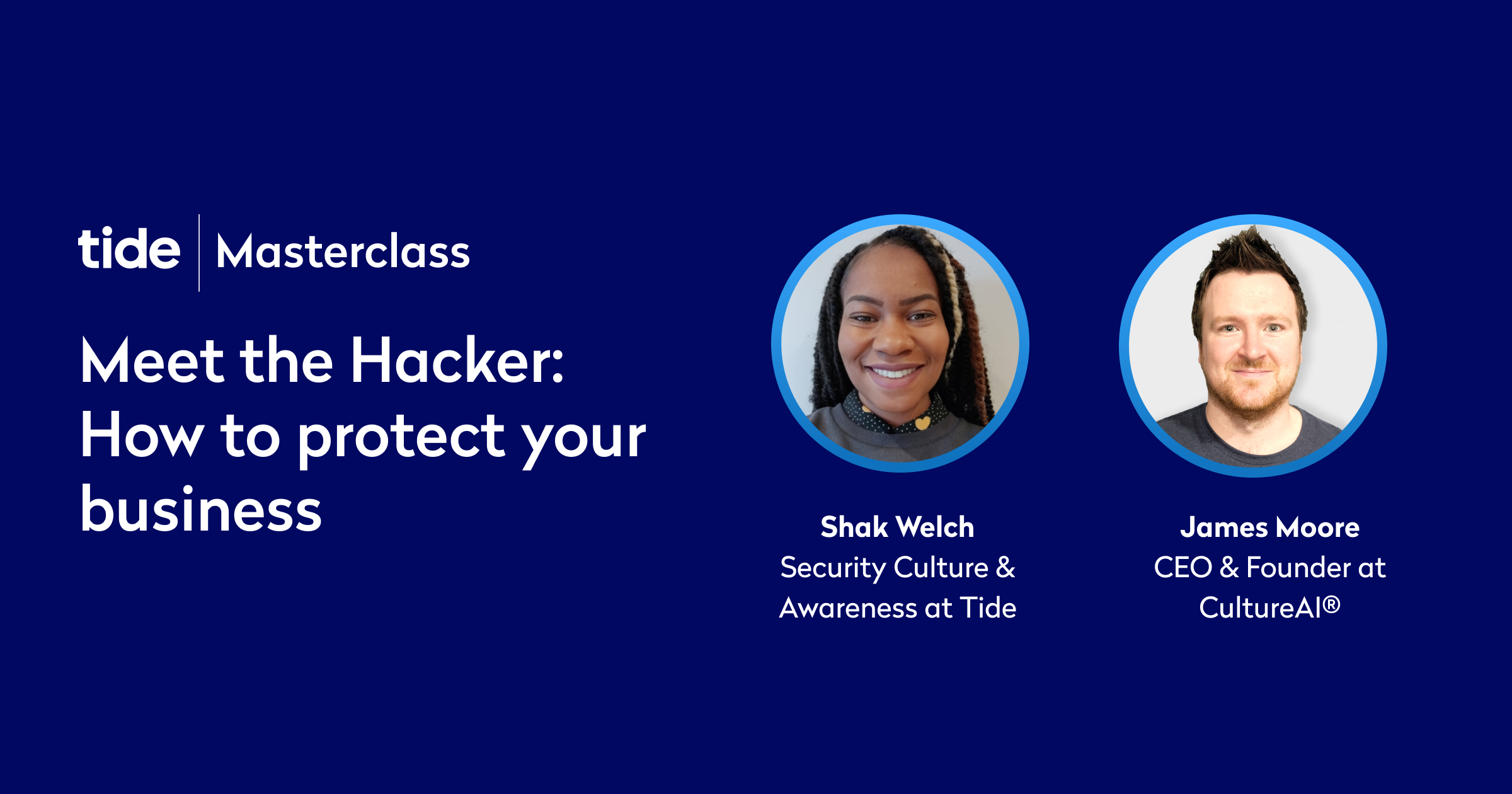 tide | Masterclass

Meet the Hacker: How to protect your business

Shak Welch
Security Culture & Awareness at Tide

James Moore
CEO & Founder at CultureAI®